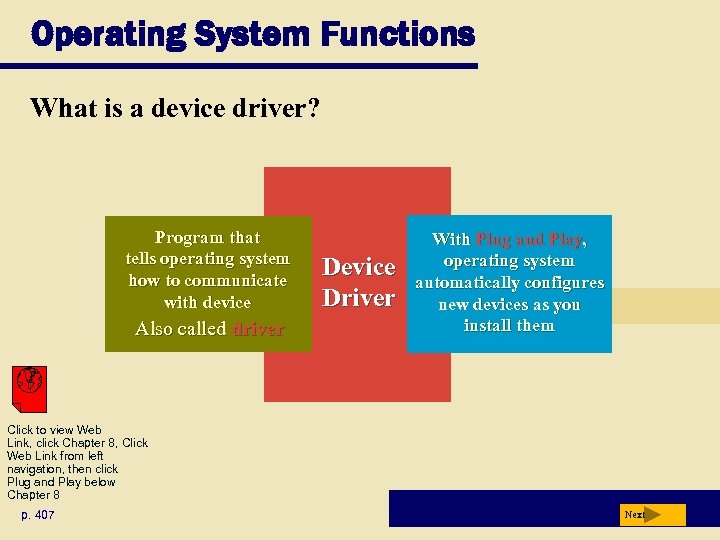 Operating System Functions

What is a device driver?

Program that tells operating system how to communicate with device
Also called driver

Device Driver

With Plug and Play, operating system automatically configures new devices as you install them

Click to view Web Link, click Chapter 8, Click Web Link from left navigation, then click Plug and Play below Chapter 8

p. 407

Next